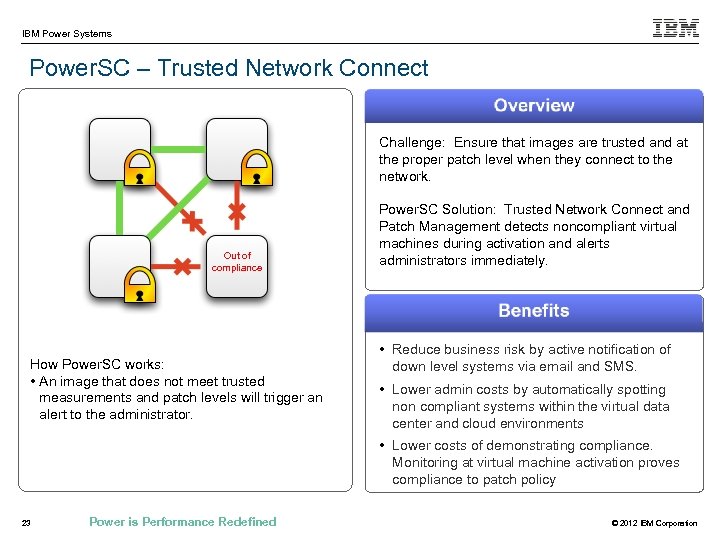 IBM Power Systems

IBM

PowerSC – Trusted Network Connect

Out of compliance

How PowerSC works:

• An image that does not meet trusted measurements and patch levels will trigger an alert to the administrator.

Overview

Challenge: Ensure that images are trusted and at the proper patch level when they connect to the network.

PowerSC Solution: Trusted Network Connect and Patch Management detects noncompliant virtual machines during activation and alerts administrators immediately.

Benefits

• Reduce business risk by active notification of down level systems via email and SMS.

• Lower admin costs by automatically spotting non compliant systems within the virtual data center and cloud environments

• Lower costs of demonstrating compliance. Monitoring at virtual machine activation proves compliance to patch policy

23

Power is Performance Redefined

© 2012 IBM Corporation